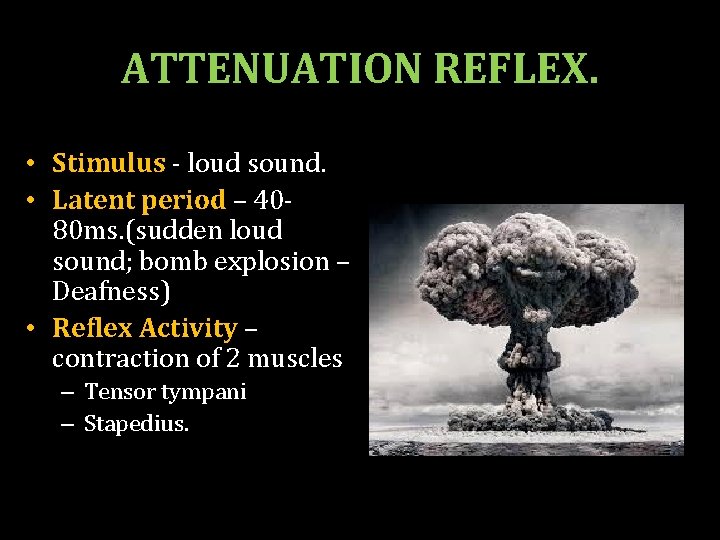 ATTENUATION REFLEX.

• Stimulus - loud sound.
• Latent period – 40-80ms.(sudden loud sound; bomb explosion – Deafness)
• Reflex Activity – contraction of 2 muscles
– Tensor tympani
– Stapedius.